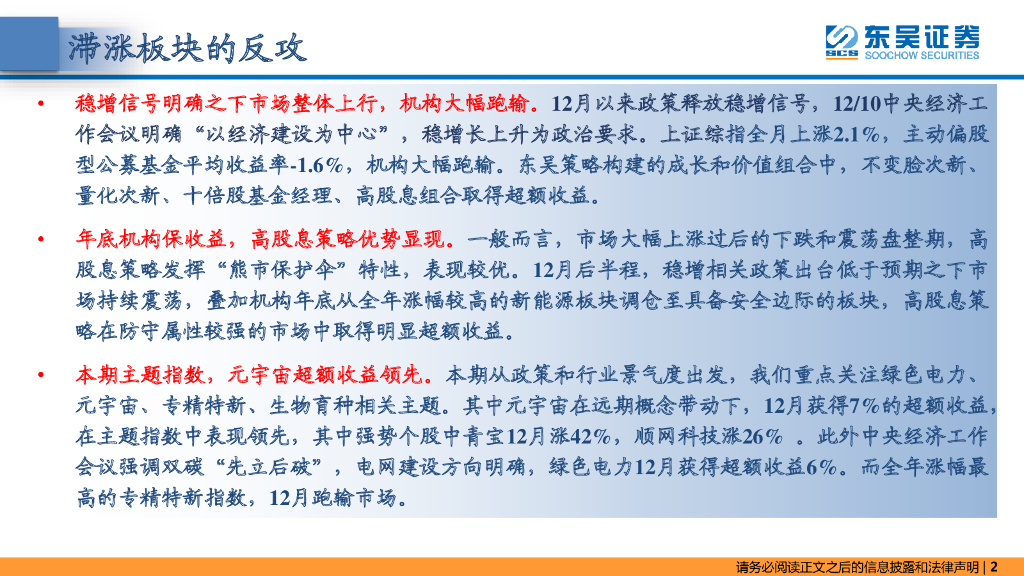 滞涨板块的反攻

SCS 东吴证券
SOOCHOW SECURITIES

• 稳增信号明确之下市场整体上行，机构大幅跑输。12月以来政策释放稳增信号，12/10中央经济工作会议明确“以经济建设为中心”，稳增长上升为政治要求。上证综指全月上涨2.1%，主动偏股型公募基金平均收益率-1.6%，机构大幅跑输。东吴策略构建的成长和价值组合中，不变脸次新、量化次新、十倍股基金经理、高股息组合取得超额收益。

• 年底机构保收益，高股息策略优势显现。一般而言，市场大幅上涨过后的下跌和震荡盘整期，高股息策略发挥“熊市保护伞”特性，表现较优。12月后半程，稳增相关政策出台低于预期之下市场持续震荡，叠加机构年底从全年涨幅较高的新能源板块调仓至具备安全边际的板块，高股息策略在防守属性较强的市场中取得明显超额收益。

• 本期主题指数，元宇宙超额收益领先。本期从政策和行业景气度出发，我们重点关注绿色电力、元宇宙、专精特新、生物育种相关主题。其中元宇宙在远期概念带动下，12月获得7%的超额收益，在主题指数中表现领先，其中强势个股中青宝12月涨42%，顺网科技涨26% 。此外中央经济工作会议强调双碳“先立后破”，电网建设方向明确，绿色电力12月获得超额收益6%。而全年涨幅最高的专精特新指数，12月跑输市场。

请务必阅读正文之后的信息披露和法律声明 | 2